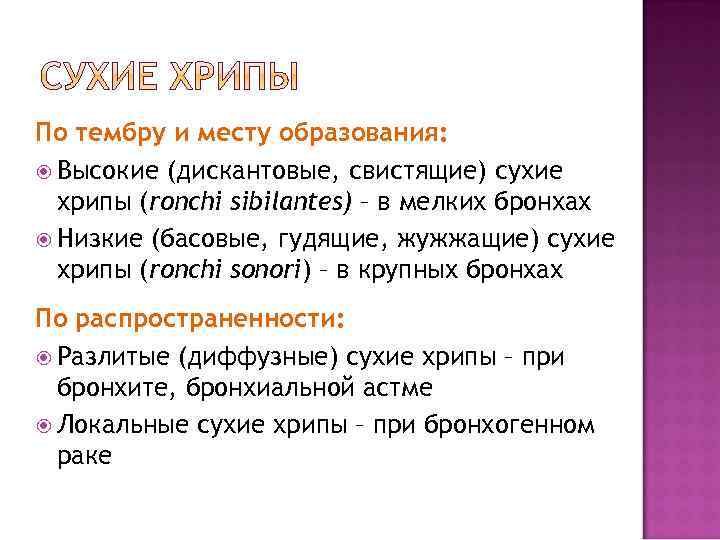 СУХИЕ ХРИПЫ

По тембру и месту образования:

Высокие (дискантовые, свистящие) сухие хрипы (ronchi sibilantes) – в мелких бронхах

Низкие (басовые, гудящие, жужжащие) сухие хрипы (ronchi sonori) – в крупных бронхах

По распространенности:

Разлитые (диффузные) сухие хрипы – при бронхите, бронхиальной астме

Локальные сухие хрипы – при бронхогенном раке